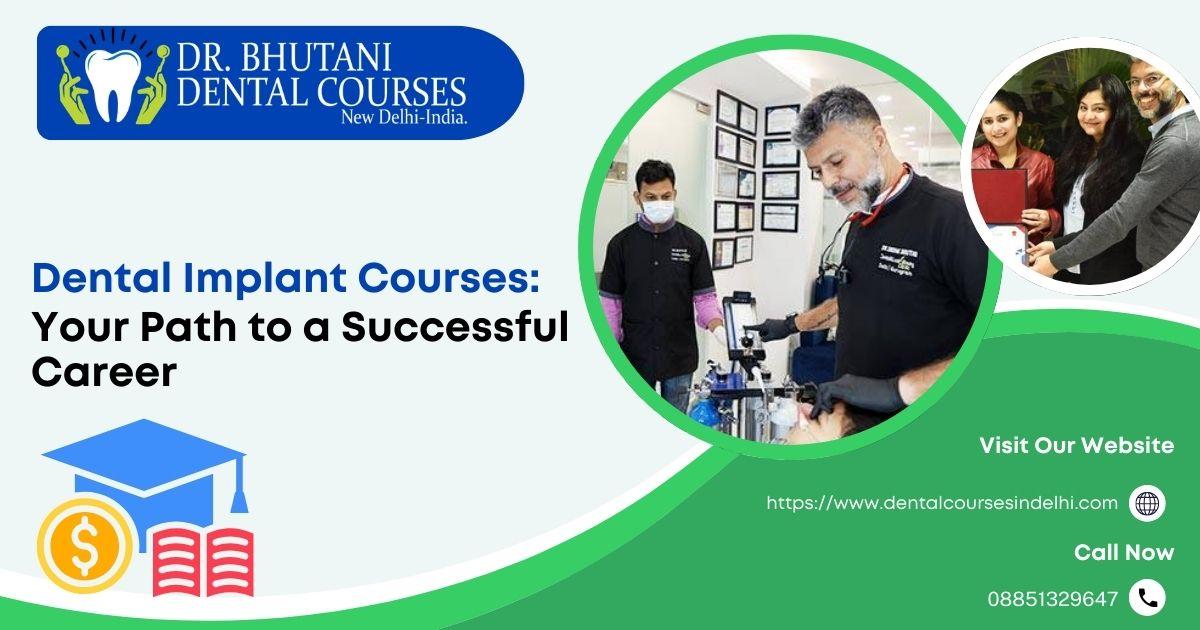 DR. BHUTANI DENTAL COURSES
New Delhi-India.

Dental Implant Courses: Your Path to a Successful Career

Visit Our Website

https://www.dentalcoursesindelhi.com

Call Now

08851329647